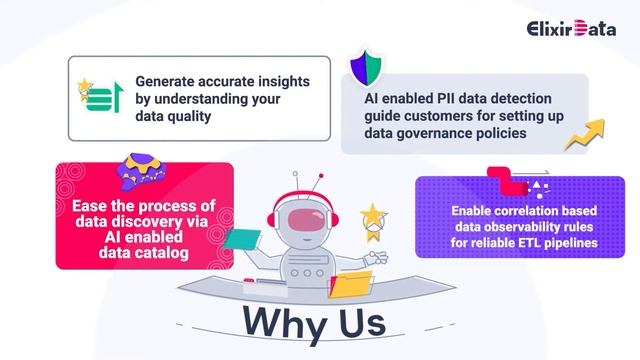 ElixirData

Generate accurate insights by understanding your data quality

AI enabled PII data detection guide customers for setting up data governance policies

Ease the process of data discovery via AI enabled data catalog

Enable correlation based data observability rules for reliable ETL pipelines

Why Us